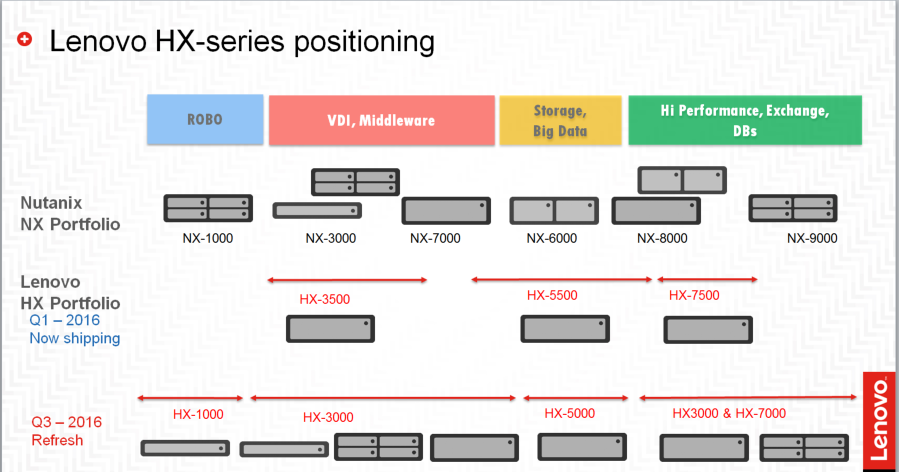 Lenovo HX-series positioning

ROBO

VDI, Middleware

Storage, Big Data

Hi Performance, Exchange, DBs

Nutanix NX Portfolio

NX-1000

NX-3000

NX-7000

NX-6000

NX-8000

NX-9000

Lenovo HX Portfolio

Q1 – 2016 Now shipping

HX-3500

HX-5500

HX-7500

Q3 – 2016 Refresh

HX-1000

HX-3000

HX-5000

HX3000 & HX-7000

Lenovo